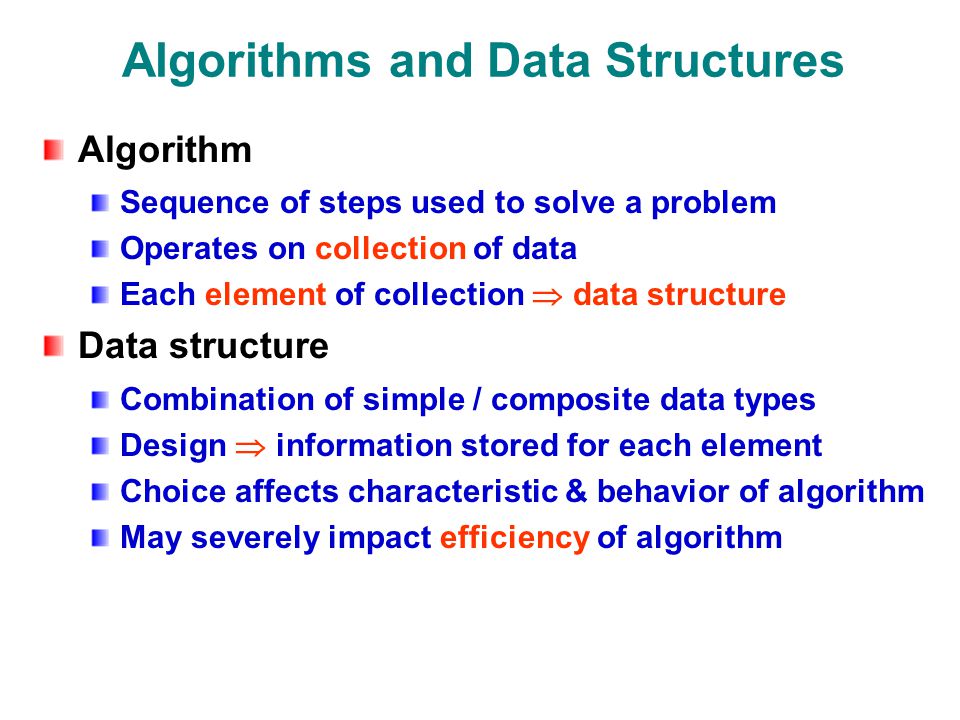 Algorithms and Data Structures

Algorithm

Sequence of steps used to solve a problem

Operates on collection of data

Each element of collection $\Rightarrow$ data structure

Data structure

Combination of simple / composite data types

Design $\Rightarrow$ information stored for each element

Choice affects characteristic & behavior of algorithm

May severely impact efficiency of algorithm